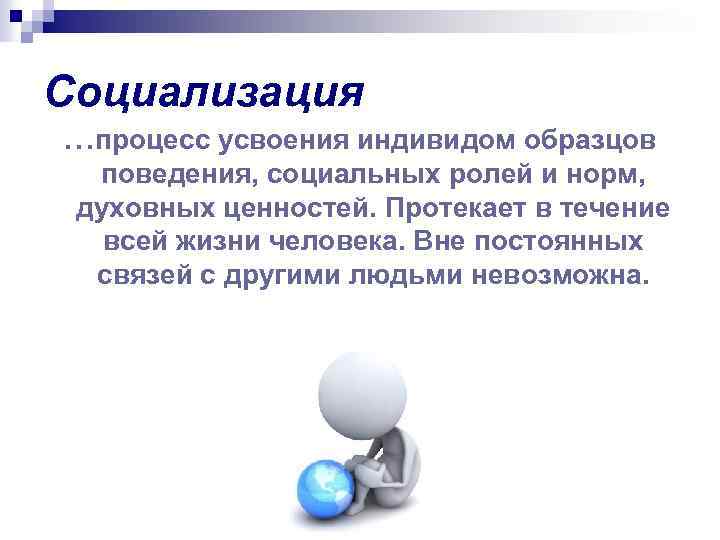 Социализация

…процесс усвоения индивидом образцов поведения, социальных ролей и норм, духовных ценностей. Протекает в течение всей жизни человека. Вне постоянных связей с другими людьми невозможна.